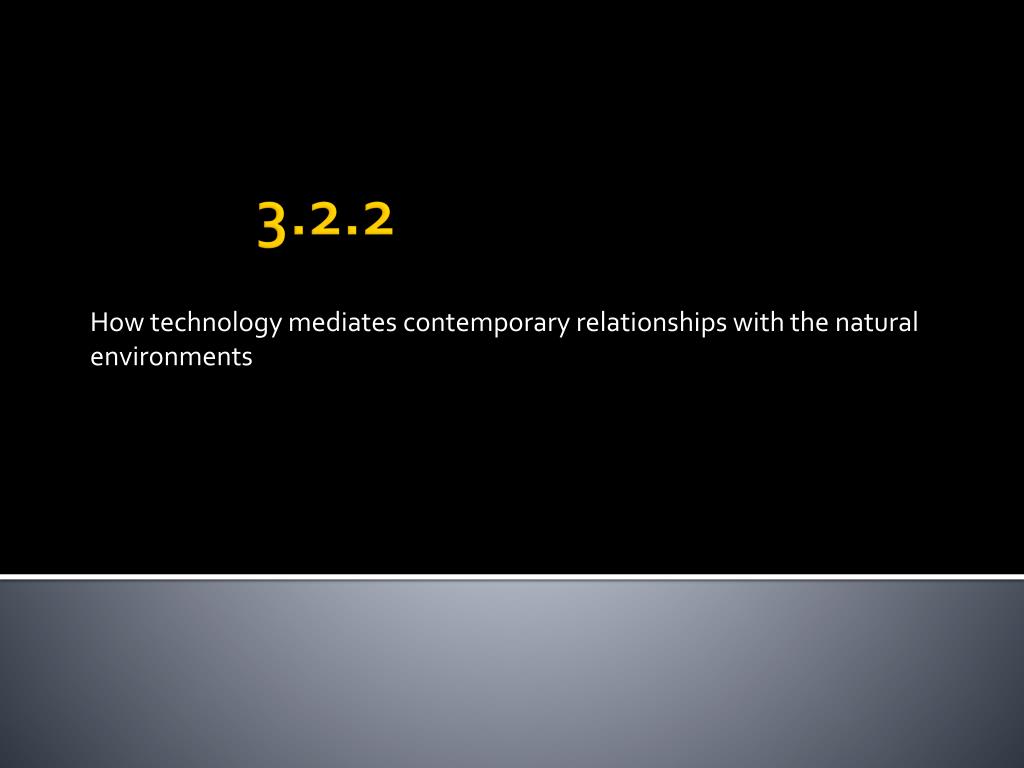 3.2.2

How technology mediates contemporary relationships with the natural environments